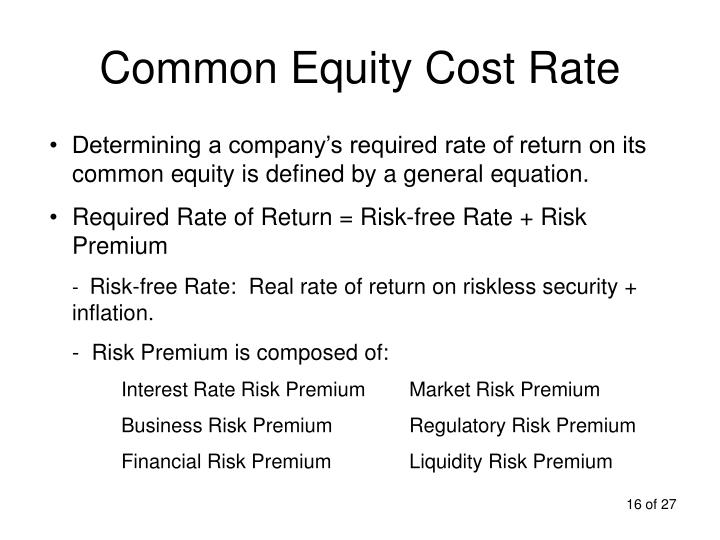 Common Equity Cost Rate

• Determining a company's required rate of return on its common equity is defined by a general equation.

• Required Rate of Return = Risk-free Rate + Risk Premium

- Risk-free Rate: Real rate of return on riskless security + inflation.

- Risk Premium is composed of:

Interest Rate Risk Premium

Business Risk Premium

Financial Risk Premium

Market Risk Premium

Regulatory Risk Premium

Liquidity Risk Premium

16 of 27